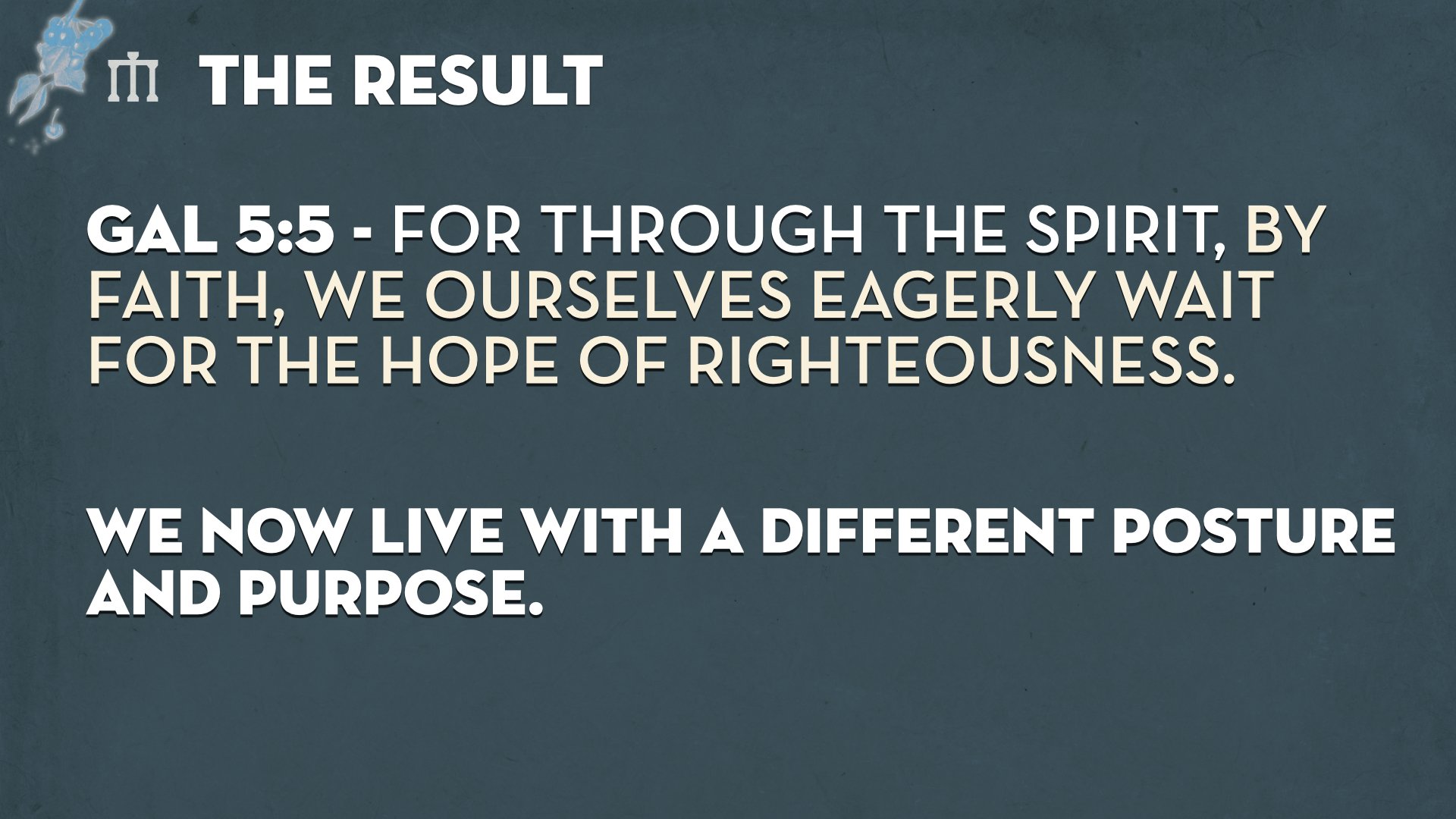 THE RESULT

GAL 5:5 - FOR THROUGH THE SPIRIT, BY FAITH, WE OURSELVES EAGERLY WAIT FOR THE HOPE OF RIGHTEOUSNESS.

WE NOW LIVE WITH A DIFFERENT POSTURE AND PURPOSE.